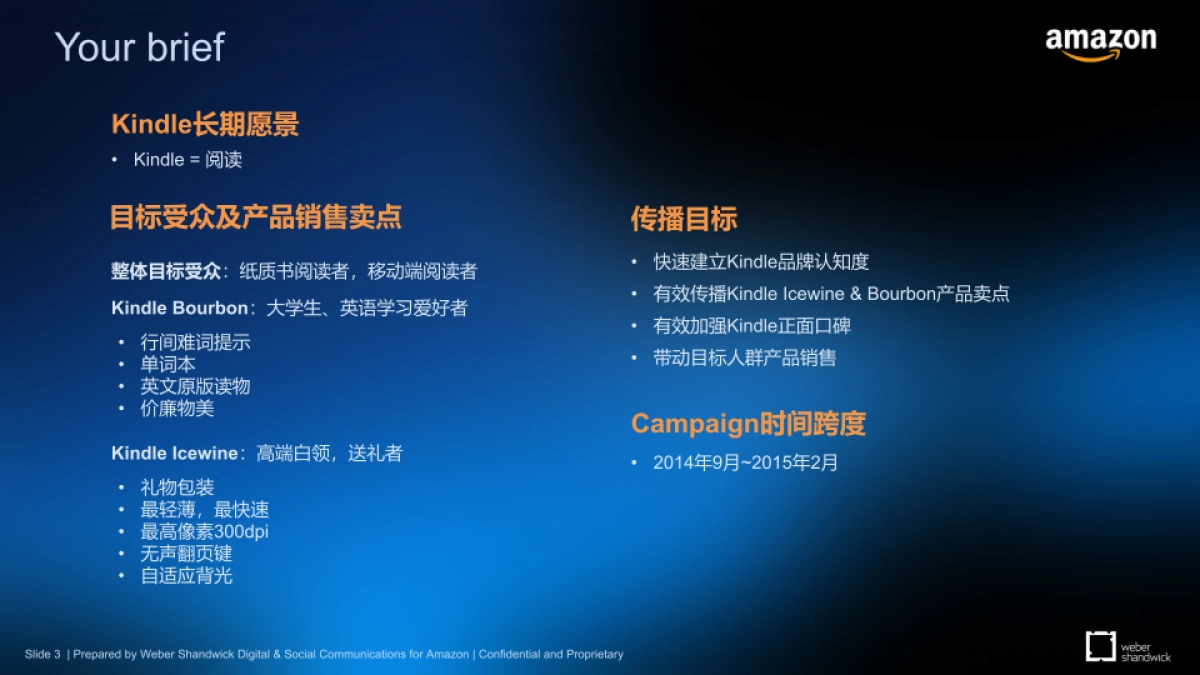 Your brief

amazon

Kindle长期愿景

• Kindle = 阅读

目标受众及产品销售卖点

整体目标受众：纸质书阅读者，移动端阅读者

Kindle Bourbon：大学生、英语学习爱好者

• 行间难词提示
• 单词本
• 英文原版读物
• 价廉物美

Kindle Icewine：高端白领，送礼者

• 礼物包装
• 最轻薄，最快速
• 最高像素300dpi
• 无声翻页键
• 自适应背光

传播目标

• 快速建立Kindle品牌认知度
• 有效传播Kindle Icewine & Bourbon产品卖点
• 有效加强Kindle正面口碑
• 带动目标人群产品销售

Campaign时间跨度

• 2014年9月~2015年2月

Slide 3 | Prepared by Weber Shandwick Digital & Social Communications for Amazon | Confidential and Proprietary

weber shandwick